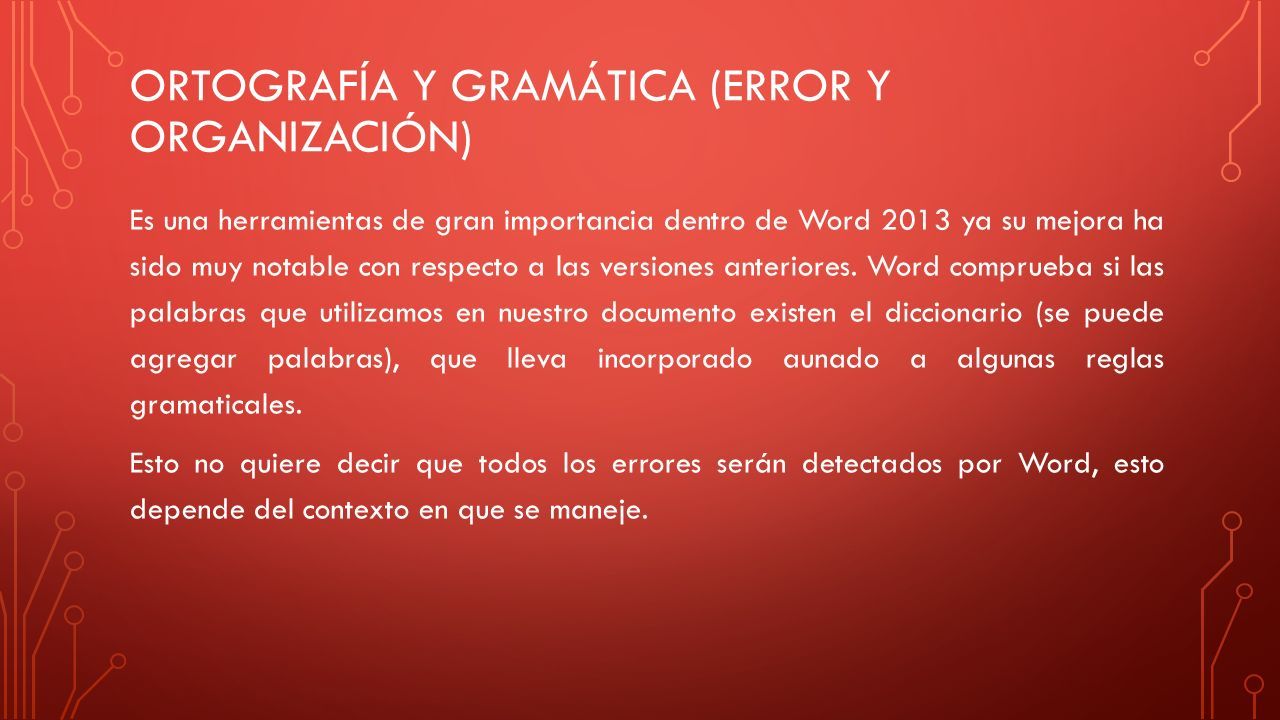 ORTOGRAFÍA Y GRAMÁTICA (ERROR Y ORGANIZACIÓN)

Es una herramientas de gran importancia dentro de Word 2013 ya su mejora ha sido muy notable con respecto a las versiones anteriores. Word comprueba si las palabras que utilizamos en nuestro documento existen el diccionario (se puede agregar palabras), que lleva incorporado aunado a algunas reglas gramaticales.

Esto no quiere decir que todos los errores serán detectados por Word, esto depende del contexto en que se maneje.